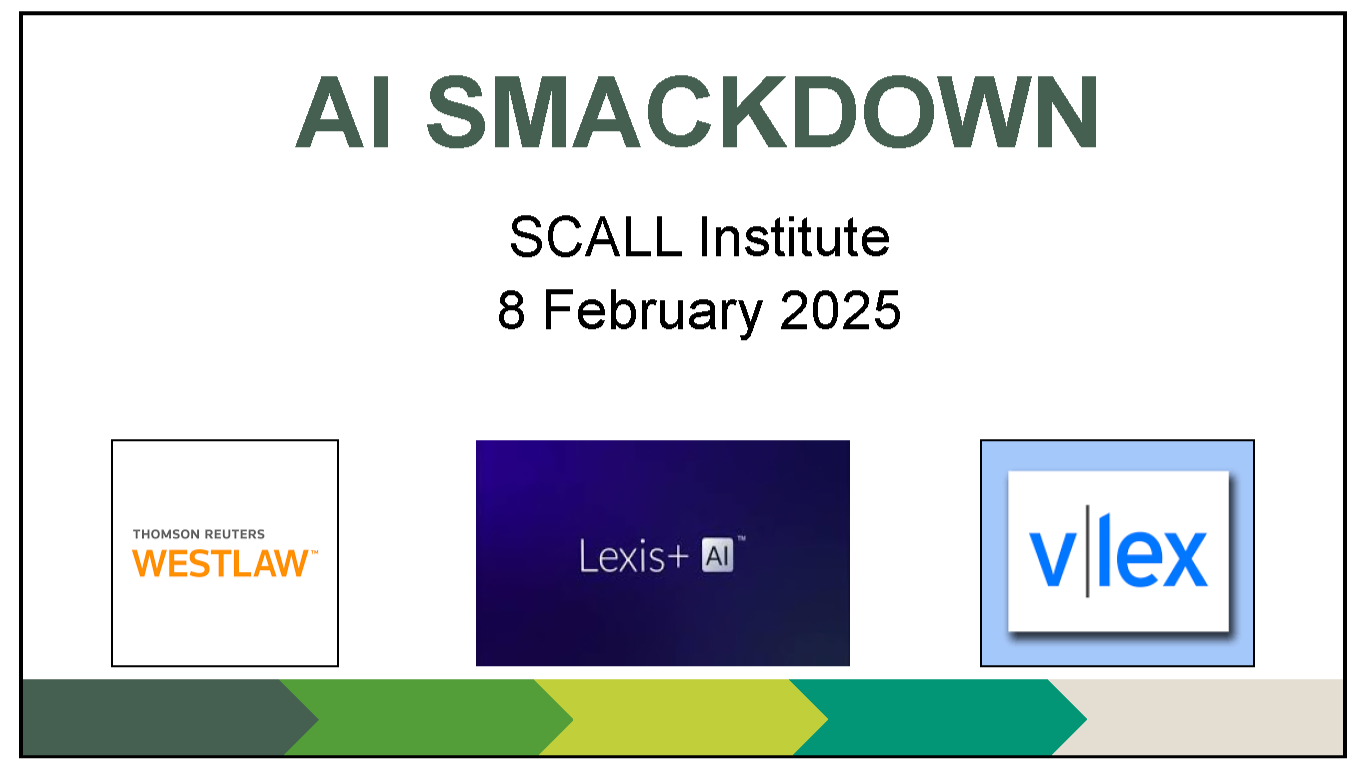 AI SMACKDOWN

SCALL Institute
8 February 2025

THOMSON REUTERS
WESTLAW™

Lexis+ AI™

v|lex